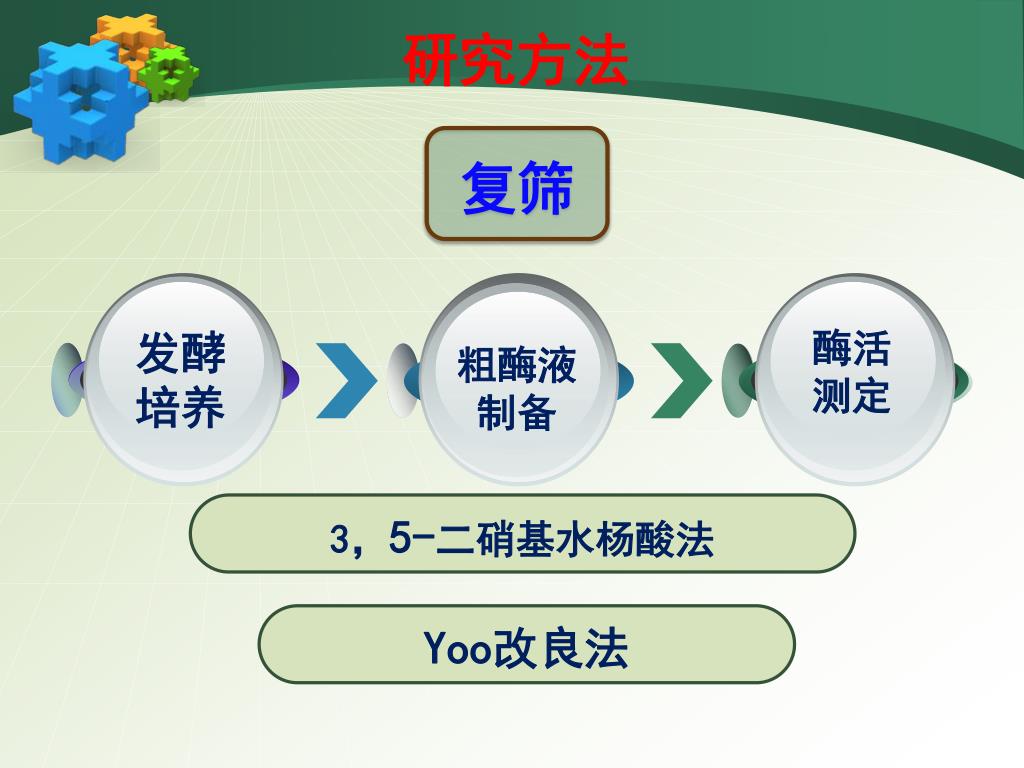 研究方法

复筛

发酵培养

粗酶液制备

酶活测定

3，5-二硝基水杨酸法

Yoo改良法